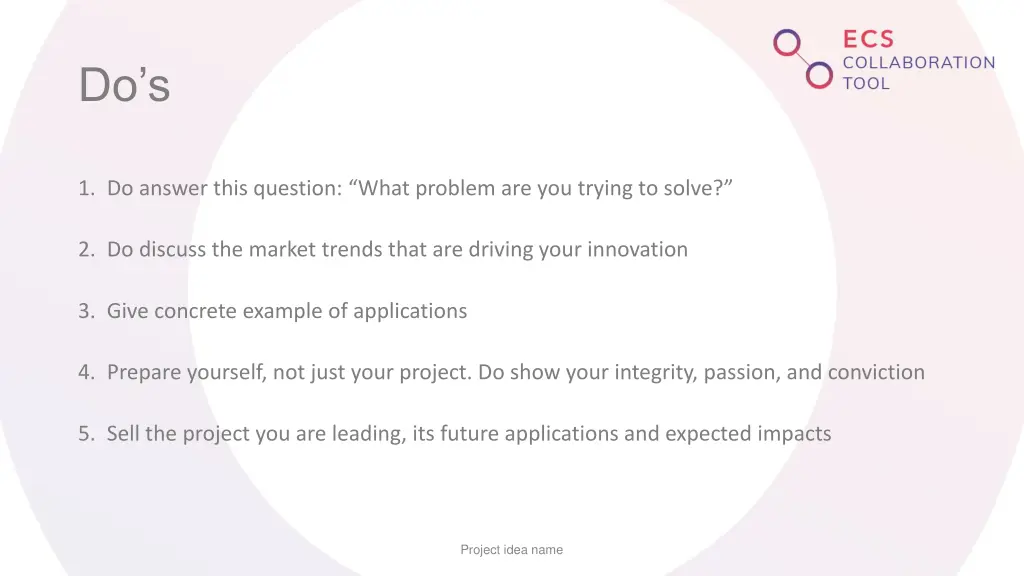 ECS
COLLABORATION
TOOL

Do's

1. Do answer this question: "What problem are you trying to solve?"

2. Do discuss the market trends that are driving your innovation

3. Give concrete example of applications

4. Prepare yourself, not just your project. Do show your integrity, passion, and conviction

5. Sell the project you are leading, its future applications and expected impacts

Project idea name